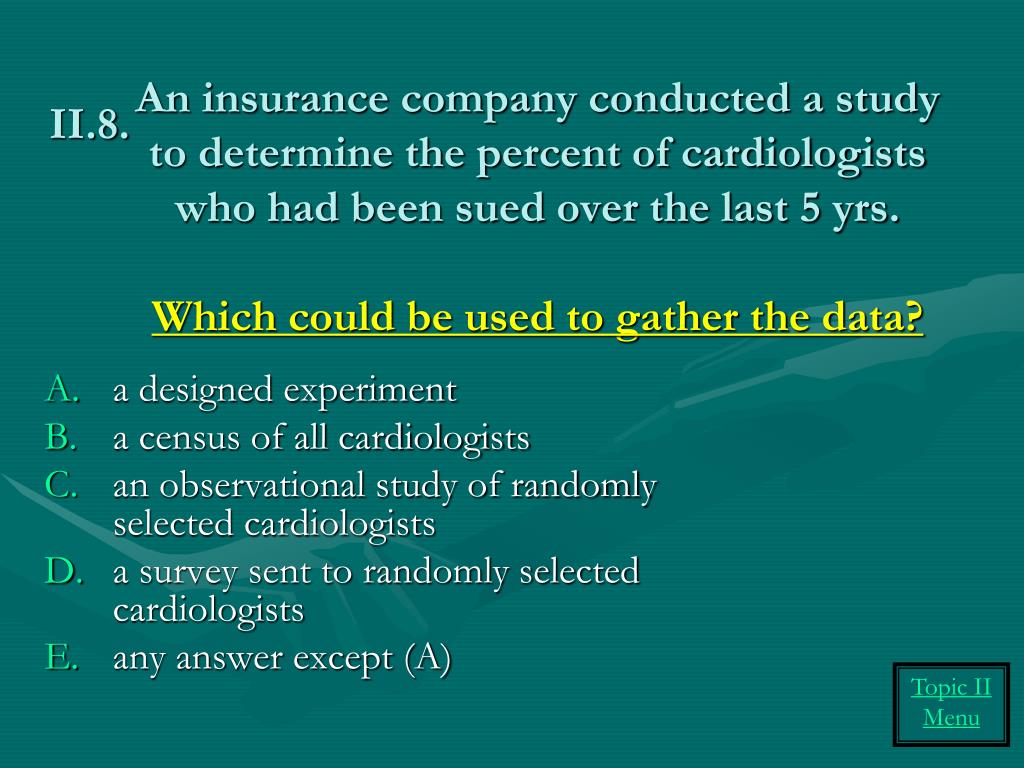 II.8. An insurance company conducted a study to determine the percent of cardiologists who had been sued over the last 5 yrs.

Which could be used to gather the data?

A. a designed experiment
B. a census of all cardiologists
C. an observational study of randomly selected cardiologists
D. a survey sent to randomly selected cardiologists
E. any answer except (A)

Topic II Menu